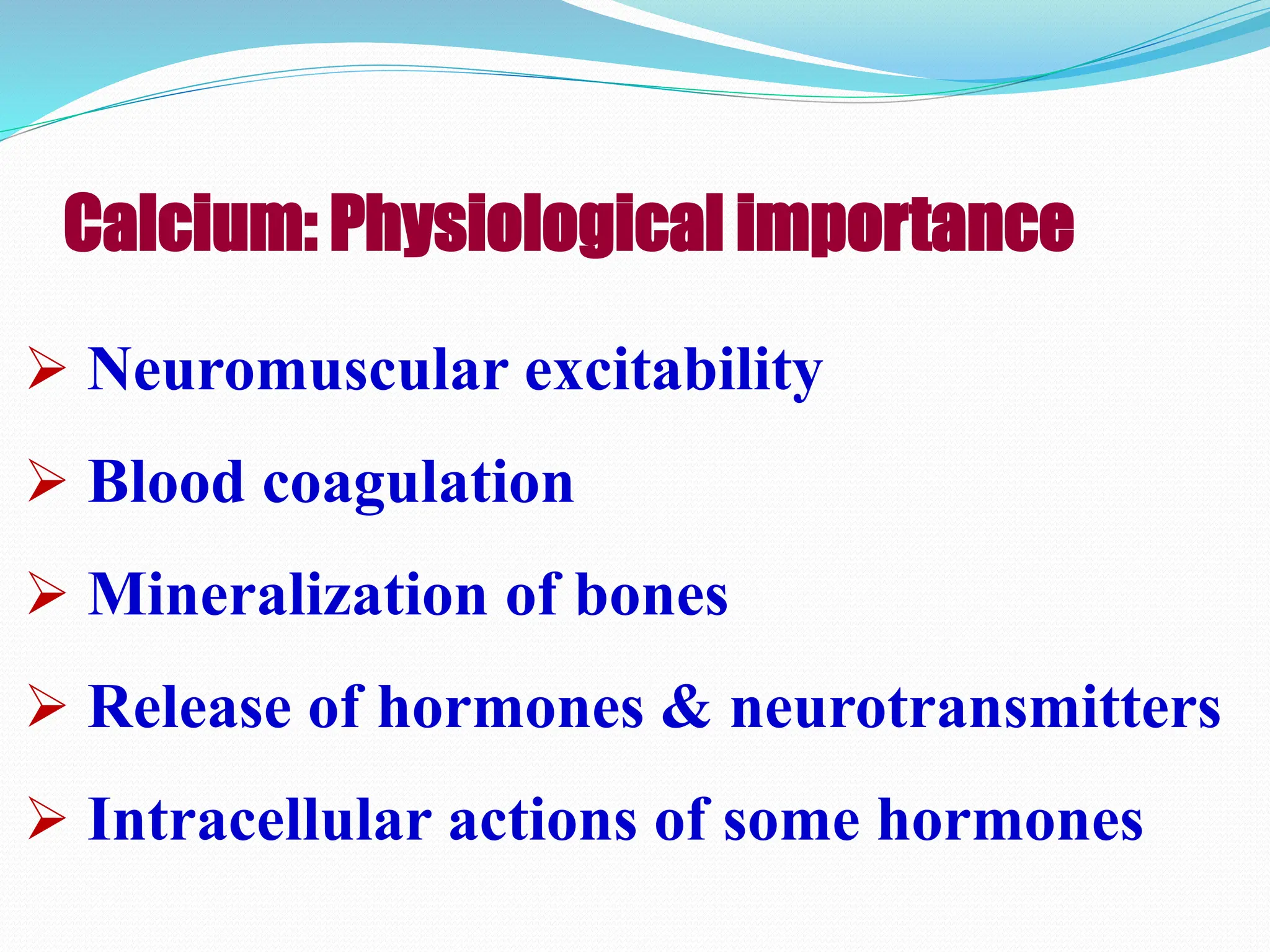 Calcium: Physiological importance

➢ Neuromuscular excitability

➢ Blood coagulation

➢ Mineralization of bones

➢ Release of hormones & neurotransmitters

➢ Intracellular actions of some hormones